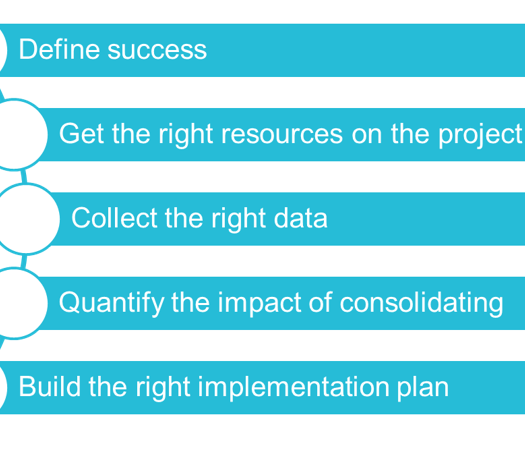 Define success

Get the right resources on the project

Collect the right data

Quantify the impact of consolidating

Build the right implementation plan